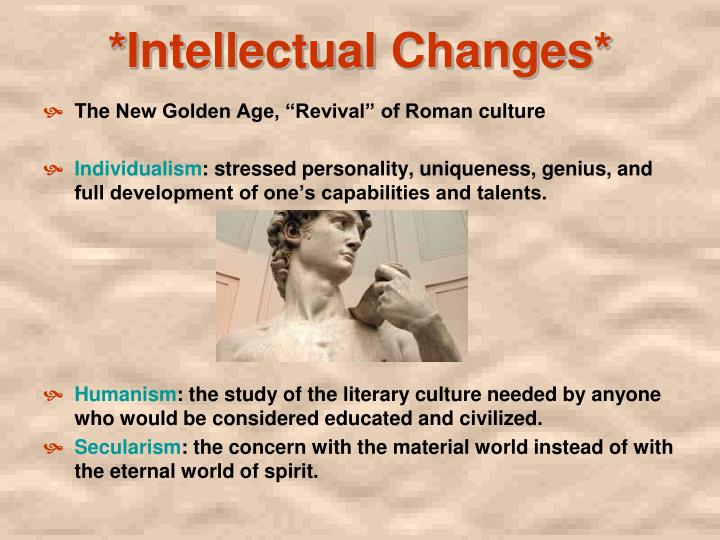 *Intellectual Changes*

The New Golden Age, “Revival” of Roman culture

Individualism: stressed personality, uniqueness, genius, and full development of one’s capabilities and talents.

Humanism: the study of the literary culture needed by anyone who would be considered educated and civilized.

Secularism: the concern with the material world instead of with the eternal world of spirit.